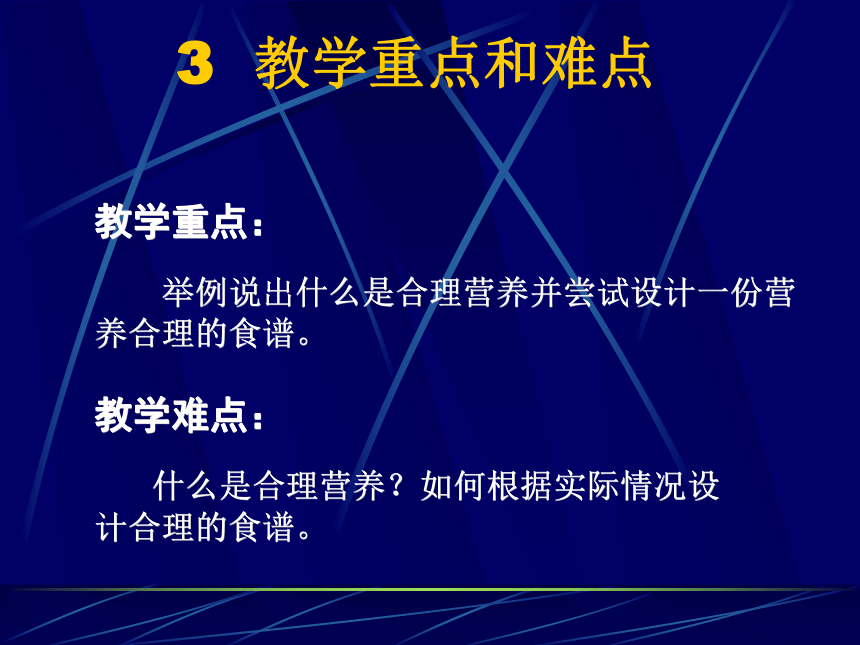 3 教学重点和难点

教学重点：

举例说出什么是合理营养并尝试设计一份营养合理的食谱。

教学难点：

什么是合理营养？如何根据实际情况设计合理的食谱。